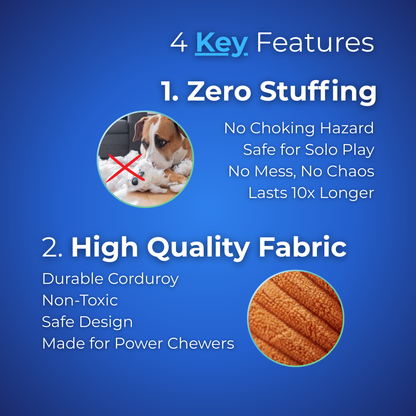 4 Key Features

1. Zero Stuffing

No Choking Hazard
Safe for Solo Play
No Mess, No Chaos
Lasts 10x Longer

2. High Quality Fabric

Durable Corduroy
Non-Toxic
Safe Design
Made for Power Chewers